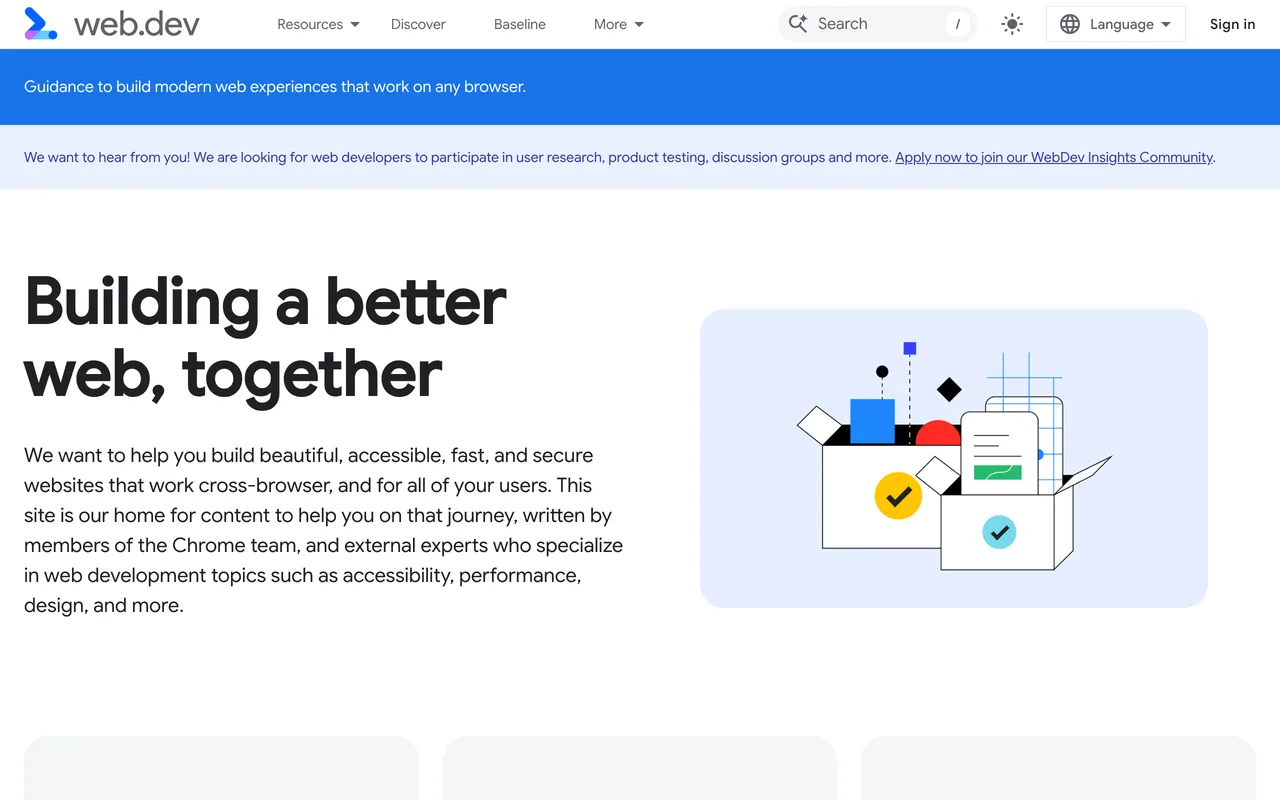 web.dev

Resources Discover Baseline More

Search /

Language

Sign in

Guidance to build modern web experiences that work on any browser.

We want to hear from you! We are looking for web developers to participate in user research, product testing, discussion groups and more. Apply now to join our WebDev Insights Community.

Building a better web, together

We want to help you build beautiful, accessible, fast, and secure websites that work cross-browser, and for all of your users. This site is our home for content to help you on that journey, written by members of the Chrome team, and external experts who specialize in web development topics such as accessibility, performance, design, and more.